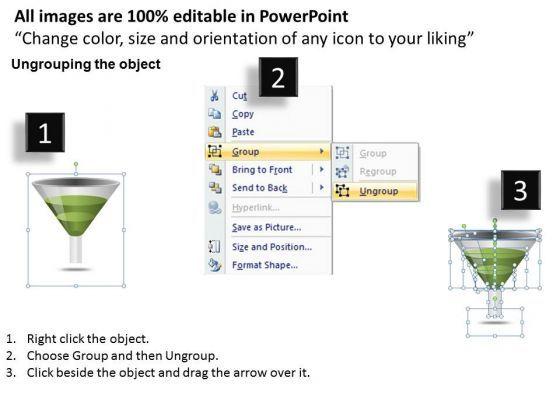 All images are 100% editable in PowerPoint
“Change color, size and orientation of any icon to your liking”

Ungrouping the object

1

2

Cut
Copy
Paste
Group
Bring to Front
Send to Back
Hyperlink...
Save as Picture...
Size and Position...
Format Shape...

Group
Regroup
Ungroup

3

1. Right click the object.
2. Choose Group and then Ungroup.
3. Click beside the object and drag the arrow over it.